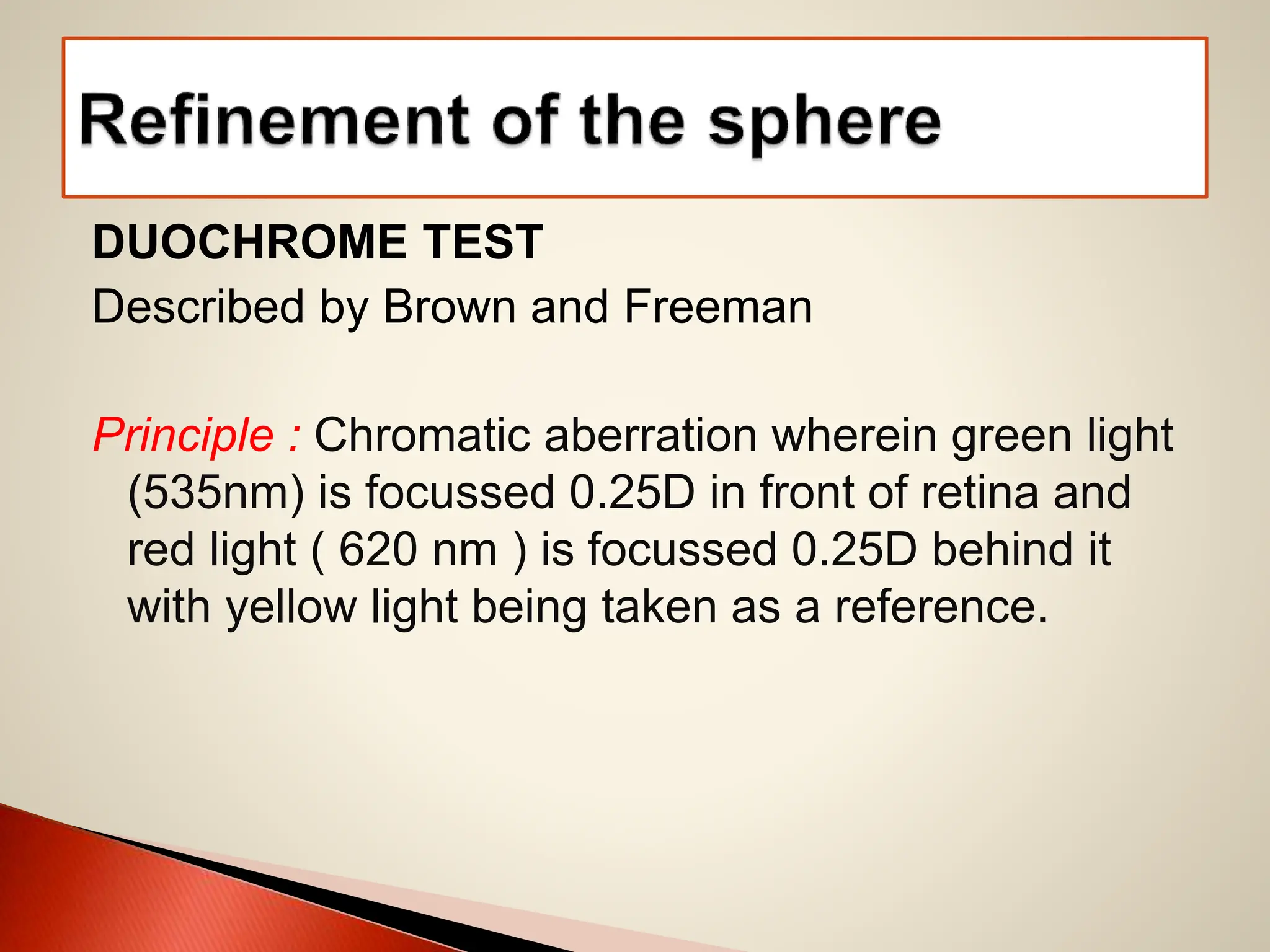 Refinement of the sphere

DUOCHROME TEST
Described by Brown and Freeman

Principle : Chromatic aberration wherein green light (535nm) is focussed 0.25D in front of retina and red light ( 620 nm ) is focussed 0.25D behind it with yellow light being taken as a reference.